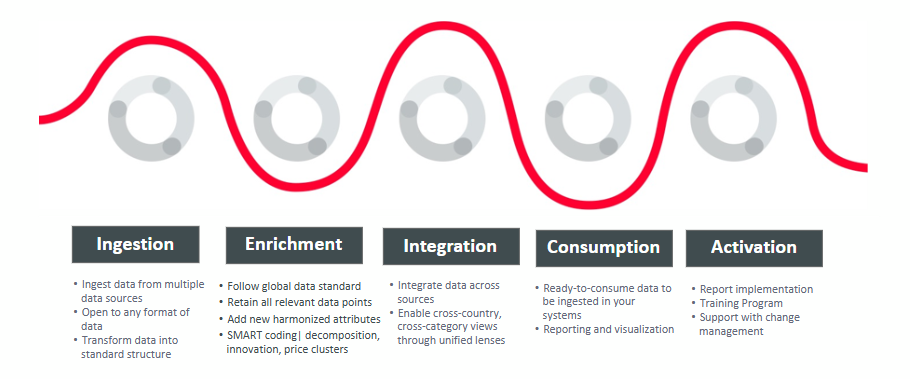 Ingestion

• Ingest data from multiple data sources
• Open to any format of data
• Transform data into standard structure

Enrichment

• Follow global data standard
• Retain all relevant data points
• Add new harmonized attributes
• SMART coding| decomposition, innovation, price clusters

Integration

• Integrate data across sources
• Enable cross-country, cross-category views through unified lenses

Consumption

• Ready-to-consume data to be ingested in your systems
• Reporting and visualization

Activation

• Report implementation
• Training Program
• Support with change management